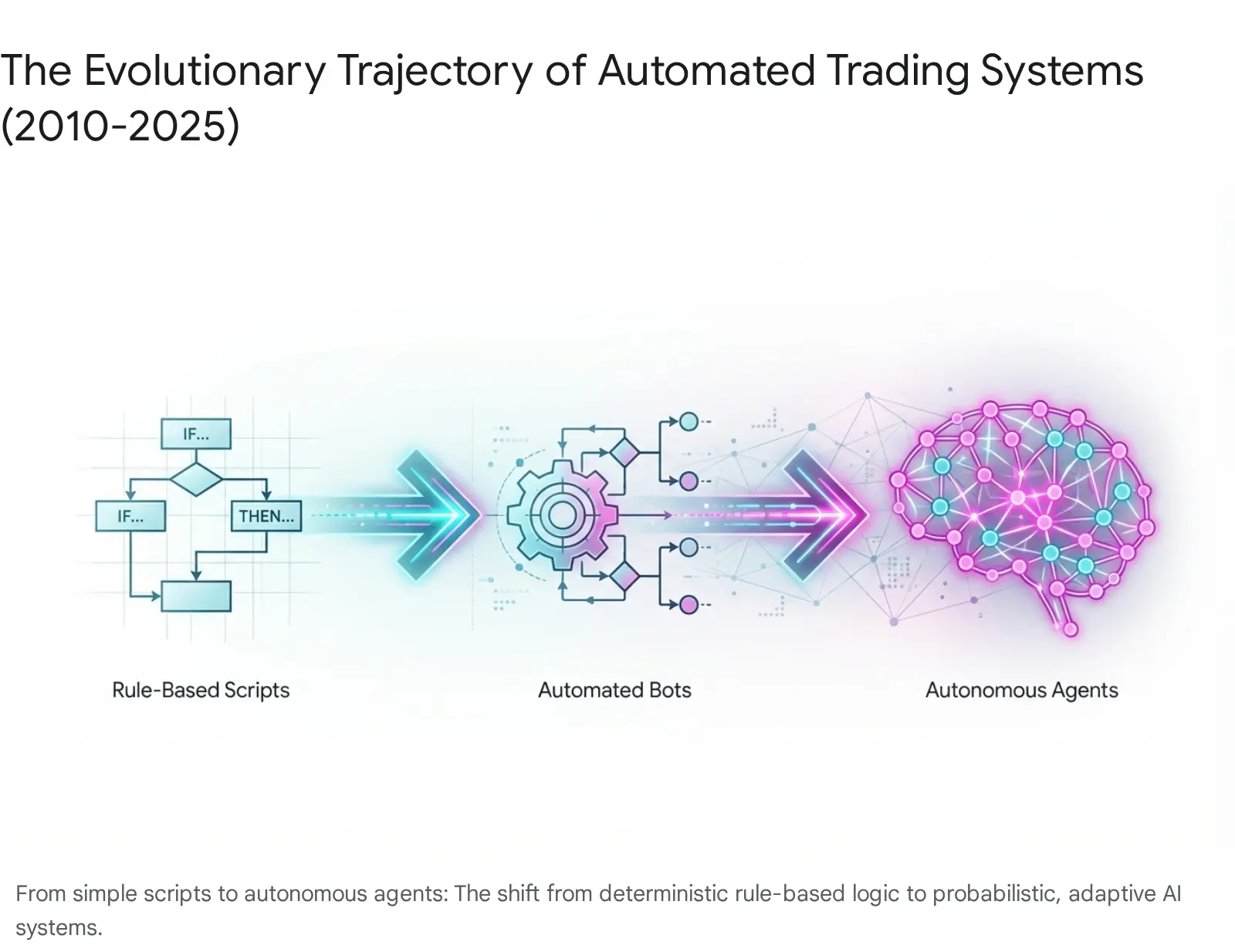 The Evolutionary Trajectory of Automated Trading Systems (2010-2025)

IF...

IF...

THEN...

Rule-Based Scripts

Automated Bots

Autonomous Agents

From simple scripts to autonomous agents: The shift from deterministic rule-based logic to probabilistic, adaptive AI systems.